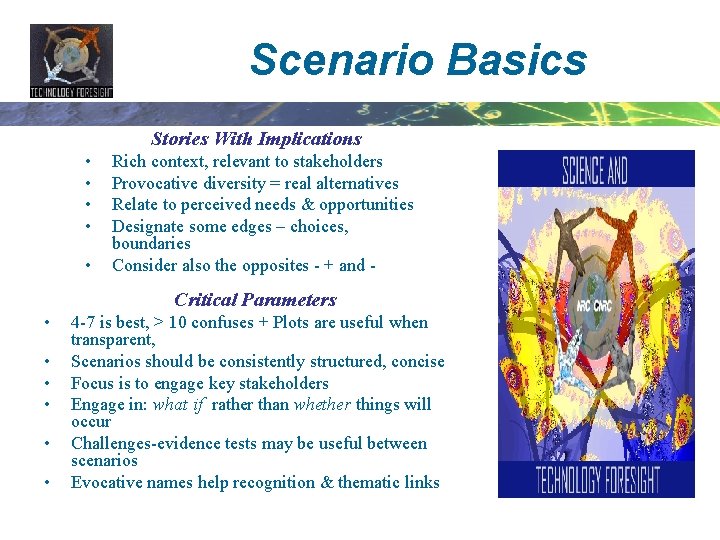 TECHNOLOGY FORESIGHT

Scenario Basics

Stories With Implications

• Rich context, relevant to stakeholders
• Provocative diversity = real alternatives
• Relate to perceived needs & opportunities
• Designate some edges – choices, boundaries
• Consider also the opposites - + and -

Critical Parameters

• 4-7 is best, > 10 confuses + Plots are useful when transparent,
• Scenarios should be consistently structured, concise
• Focus is to engage key stakeholders
• Engage in: what if rather than whether things will occur
• Challenges-evidence tests may be useful between scenarios
• Evocative names help recognition & thematic links

SCIENCE AND

NRC CNRC

TECHNOLOGY FORESIGHT